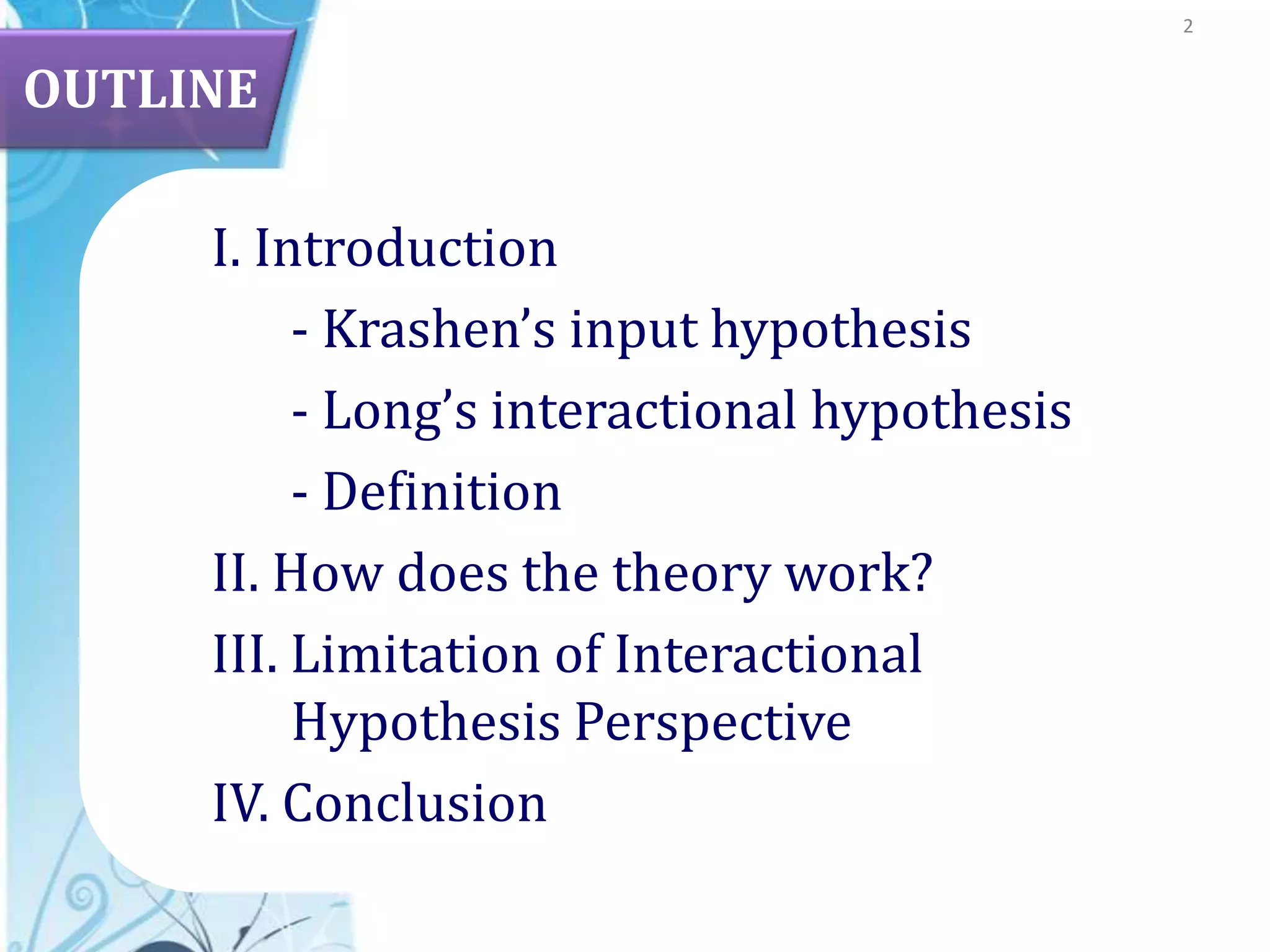 2

OUTLINE

I. Introduction

- Krashen’s input hypothesis

- Long’s interactional hypothesis

- Definition

II. How does the theory work?

III. Limitation of Interactional Hypothesis Perspective

IV. Conclusion